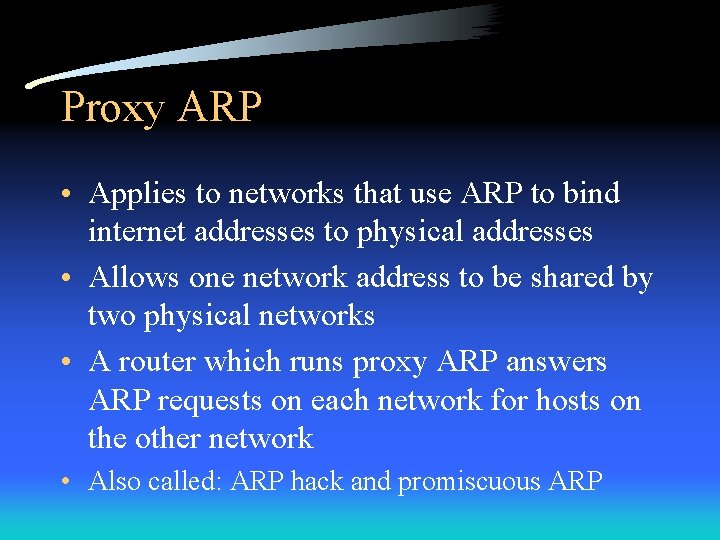 Proxy ARP

• Applies to networks that use ARP to bind internet addresses to physical addresses
• Allows one network address to be shared by two physical networks
• A router which runs proxy ARP answers ARP requests on each network for hosts on the other network
• Also called: ARP hack and promiscuous ARP